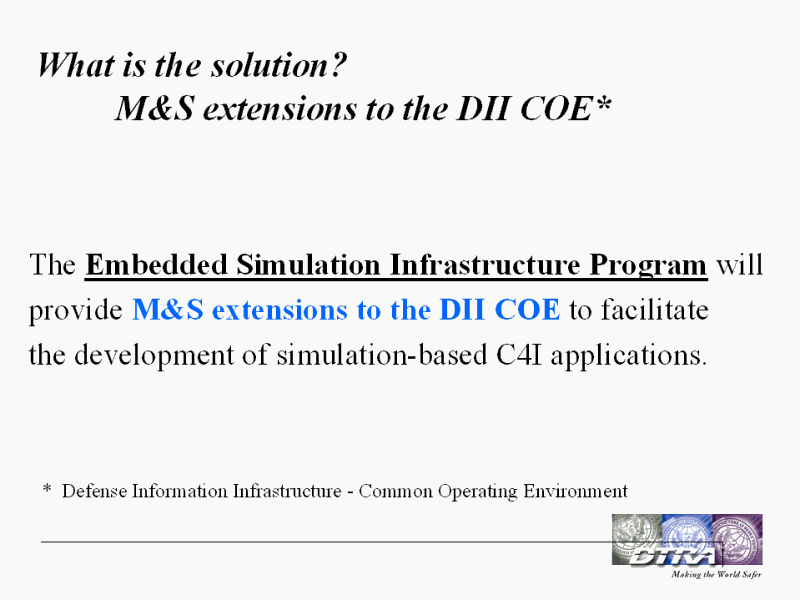 What is the solution?
M&S extensions to the DII COE*

The Embedded Simulation Infrastructure Program will provide M&S extensions to the DII COE to facilitate the development of simulation-based C4I applications.

* Defense Information Infrastructure - Common Operating Environment

DTRA

Making the World Safer